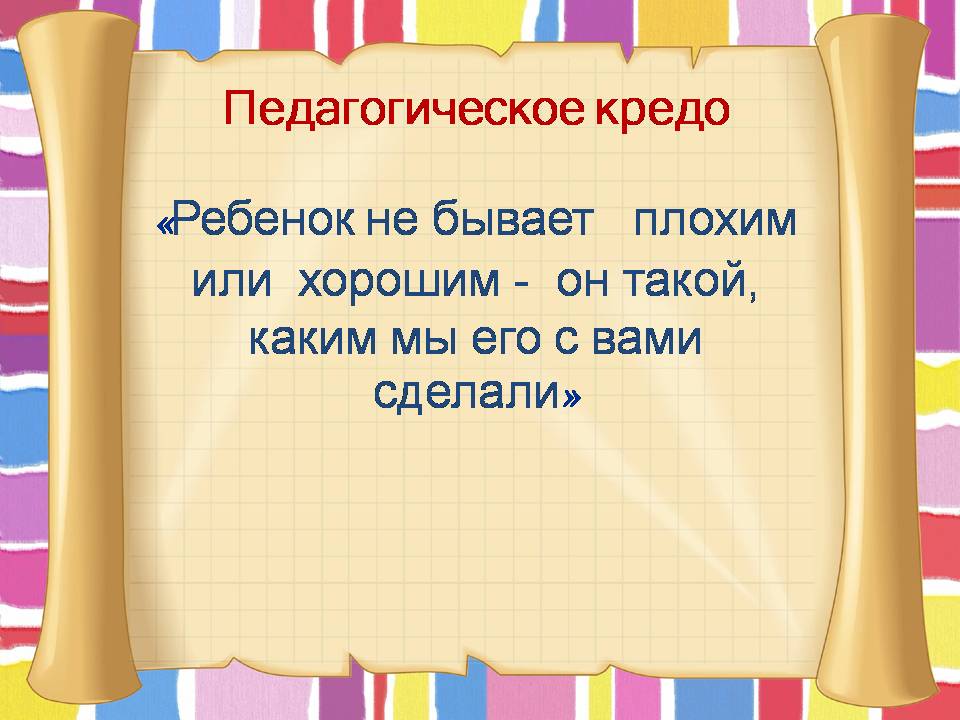 Педагогическое кредо

«Ребенок не бывает плохим или хорошим - он такой, каким мы его с вами сделали»